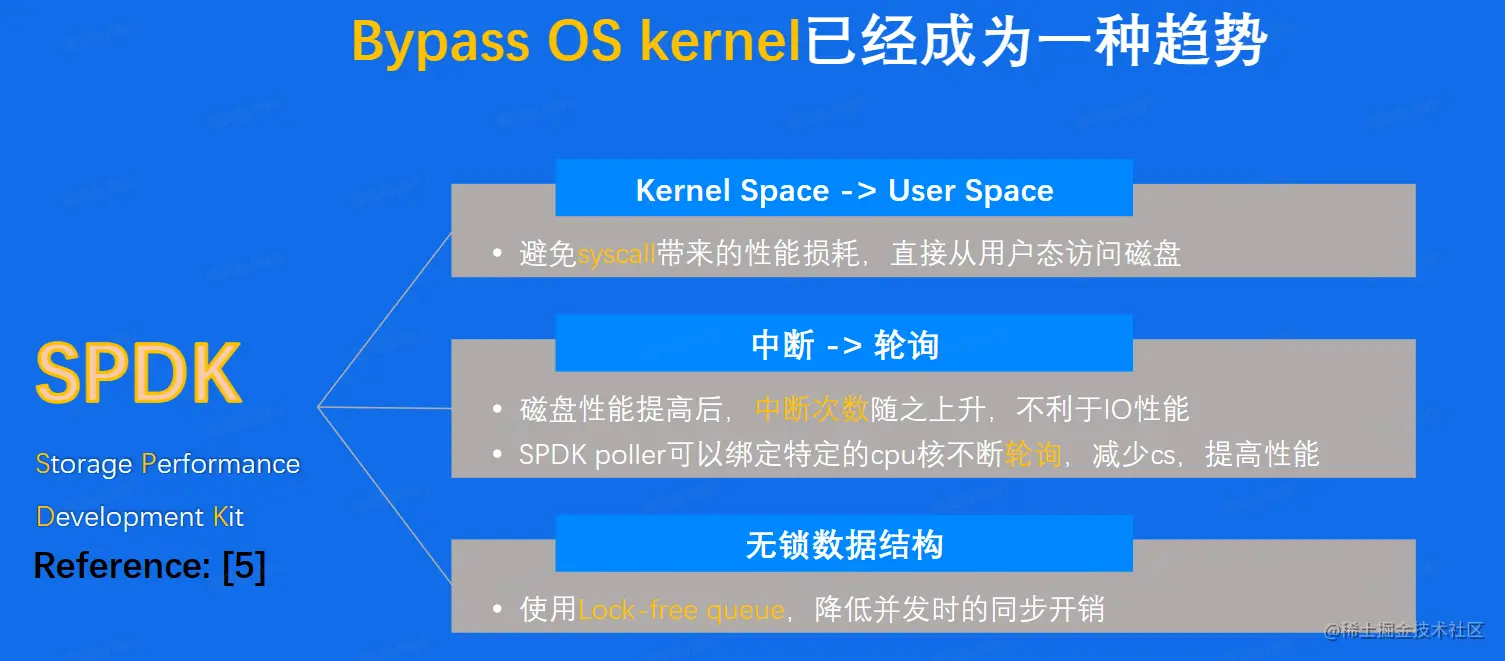 Bypass OS kernel已经成为一种趋势

SPDK

Storage Performance Development Kit

Reference: [5]

Kernel Space -> User Space

• 避免syscall带来的性能损耗，直接从用户态访问磁盘

中断 -> 轮询

• 磁盘性能提高后，中断次数随之上升，不利于IO性能
• SPDK poller可以绑定特定的cpu核不断轮询，减少cs，提高性能

无锁数据结构

• 使用Lock-free queue，降低并发时的同步开销

@稀土掘金技术社区